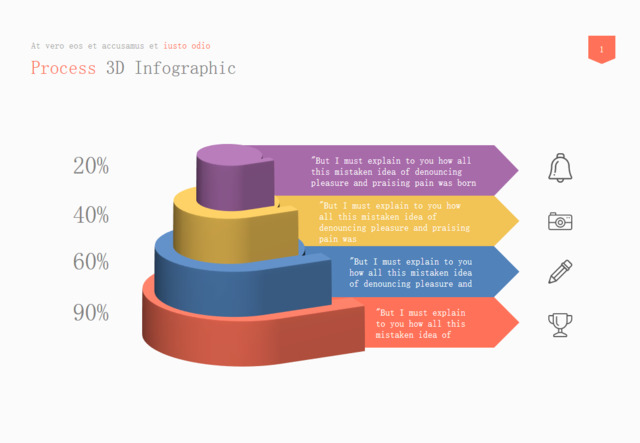 At vero eos et accusamus et iusto odio

Process 3D Infographic

1

20%

"But I must explain to you how all this mistaken idea of denouncing pleasure and praising pain was born

40%

"But I must explain to you how all this mistaken idea of denouncing pleasure and praising pain was

60%

"But I must explain to you how all this mistaken idea of denouncing pleasure and

90%

"But I must explain to you how all this mistaken idea of